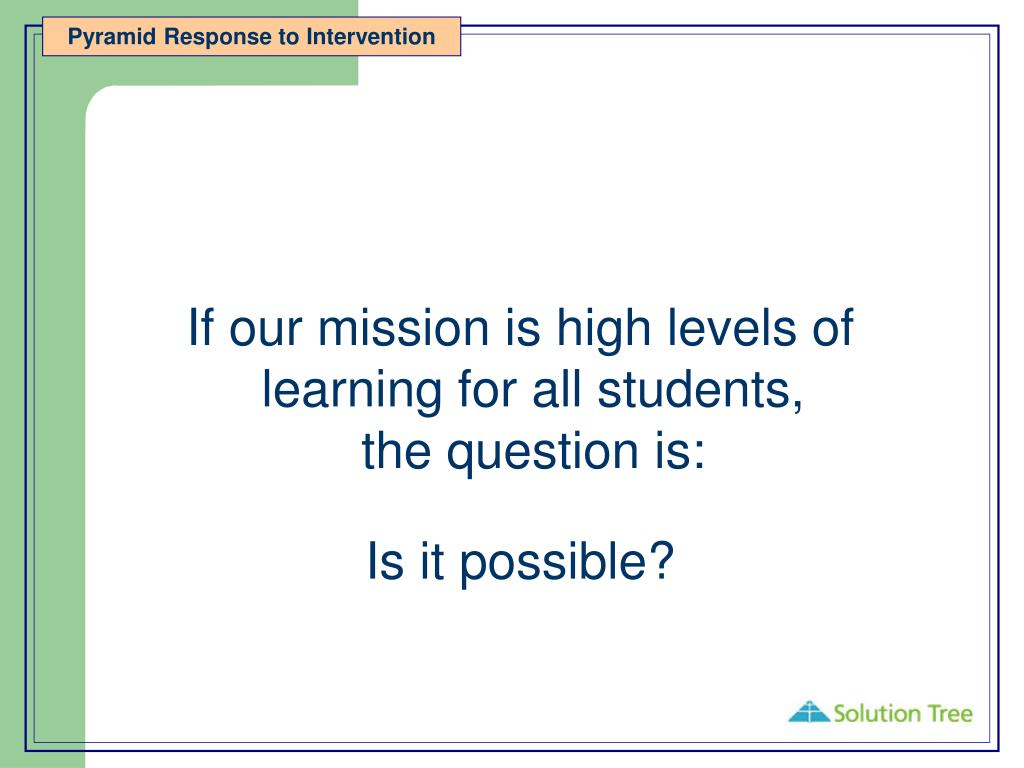 Pyramid Response to Intervention

If our mission is high levels of learning for all students, the question is:

Is it possible?

Solution Tree